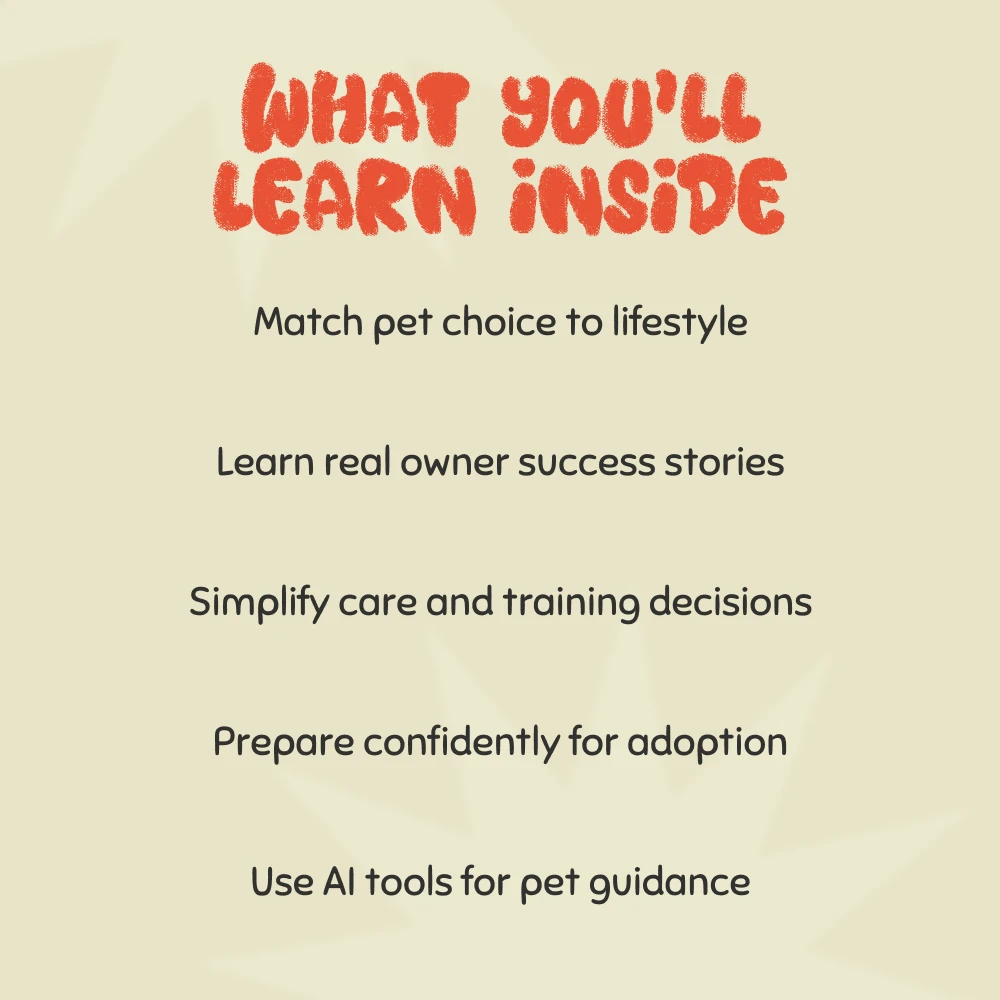 WHAT YOU'LL LEARN INSIDE

Match pet choice to lifestyle

Learn real owner success stories

Simplify care and training decisions

Prepare confidently for adoption

Use AI tools for pet guidance